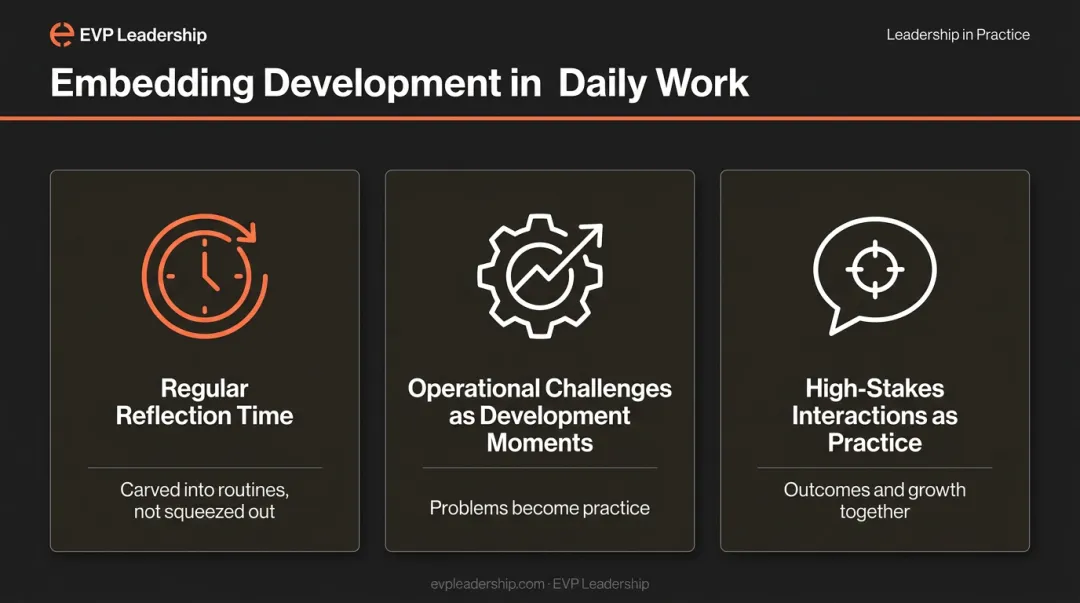 EVP Leadership

Leadership in Practice

Embedding Development in Daily Work

Regular Reflection Time

Carved into routines, not squeezed out

Operational Challenges as Development Moments

Problems become practice

High-Stakes Interactions as Practice

Outcomes and growth together

evpleadership.com · EVP Leadership